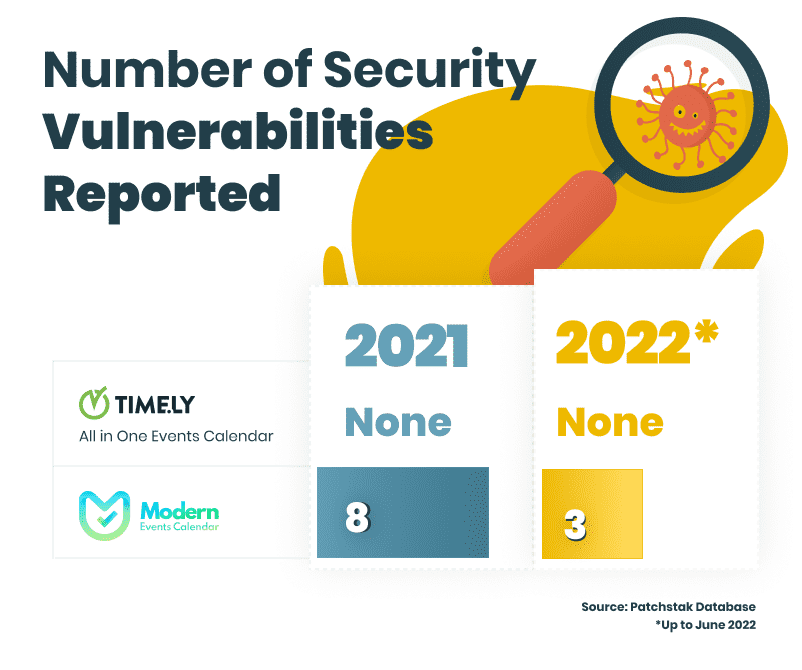 Number of Security Vulnerabilities Reported

|  | 2021 | 2022* |
|---|---|---|
| TIME.LY All in One Events Calendar | None | None |
| Modern Events Calendar | 8 | 3 |

Source: Patchstak Database
*Up to June 2022